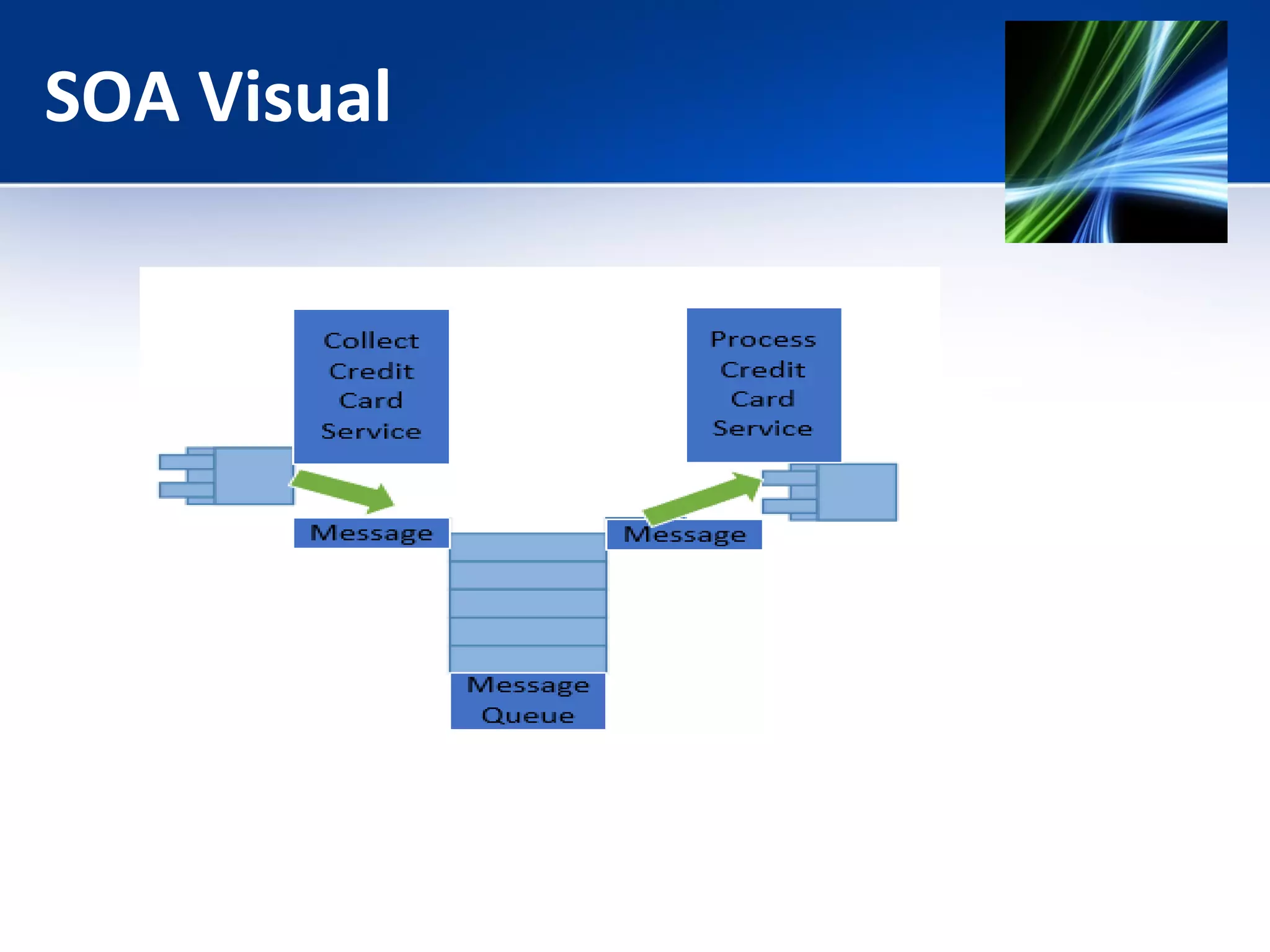 SOA Visual

Collect Credit Card Service

Process Credit Card Service

Message

Message

Message Queue